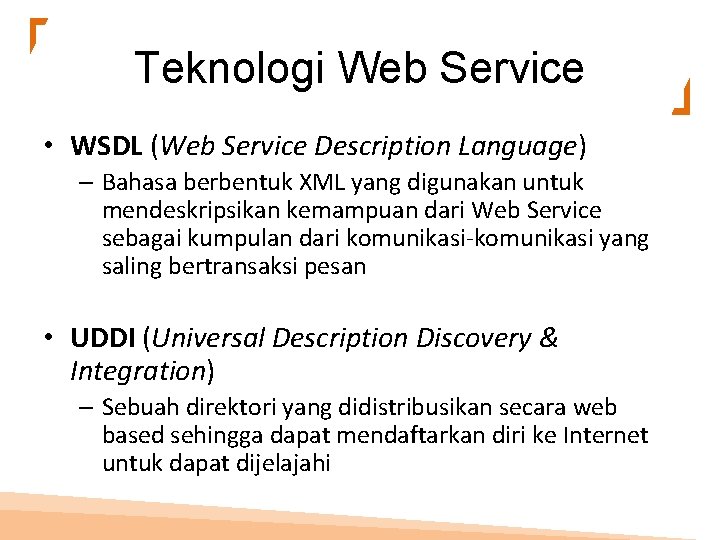 Teknologi Web Service

• WSDL (Web Service Description Language)

– Bahasa berbentuk XML yang digunakan untuk mendeskripsikan kemampuan dari Web Service sebagai kumpulan dari komunikasi-komunikasi yang saling bertransaksi pesan

• UDDI (Universal Description Discovery & Integration)

– Sebuah direktori yang didistribusikan secara web based sehingga dapat mendaftarkan diri ke Internet untuk dapat dijelajahi